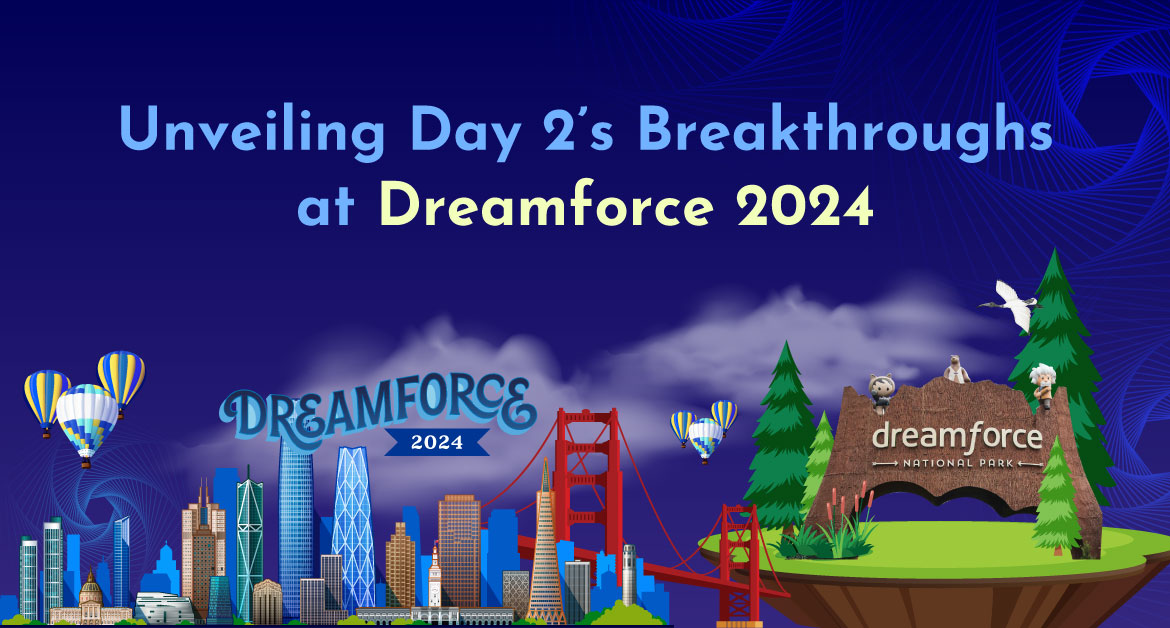 Unveiling Day 2's Breakthroughs at Dreamforce 2024

DREAMFORCE
2024

dreamforce
NATIONAL PARK